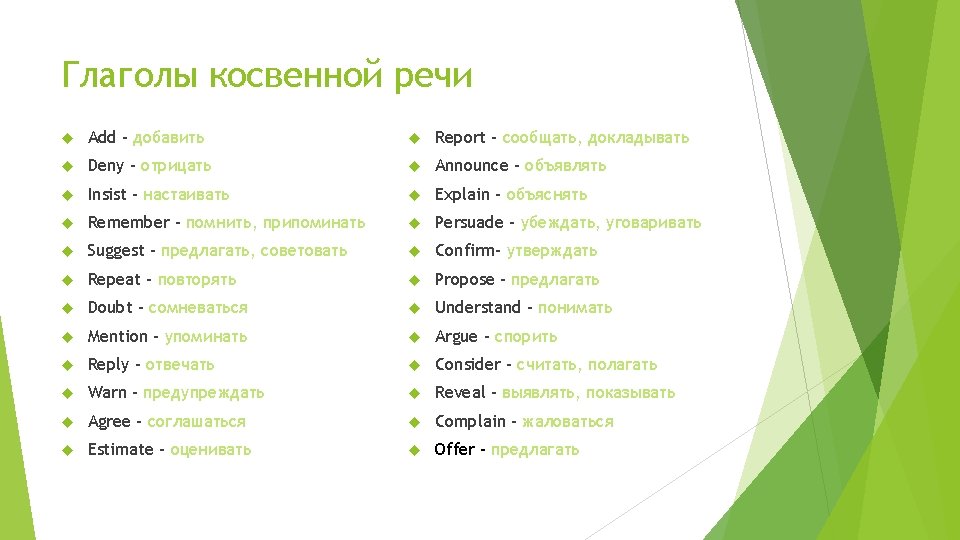 Глаголы косвенной речи

Add - добавить
Deny - отрицать
Insist - настаивать
Remember - помнить, припоминать
Suggest - предлагать, советовать
Repeat - повторять
Doubt - сомневаться
Mention - упоминать
Reply - отвечать
Warn - предупреждать
Agree - соглашаться
Estimate - оценивать

Report - сообщать, докладывать
Announce - объявлять
Explain - объяснять
Persuade - убеждать, уговаривать
Confirm- утверждать
Propose - предлагать
Understand - понимать
Argue - спорить
Consider - считать, полагать
Reveal - выявлять, показывать
Complain - жаловаться
Offer - предлагать